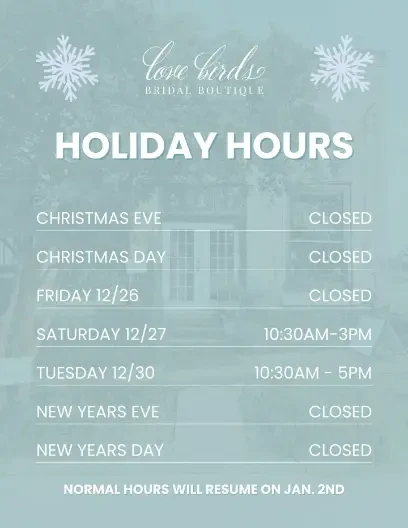 love birds
BRIDAL BOUTIQUE

HOLIDAY HOURS

| | |
|---|---|
| CHRISTMAS EVE | CLOSED |
| CHRISTMAS DAY | CLOSED |
| FRIDAY 12/26 | CLOSED |
| SATURDAY 12/27 | 10:30AM-3PM |
| TUESDAY 12/30 | 10:30AM - 5PM |
| NEW YEARS EVE | CLOSED |
| NEW YEARS DAY | CLOSED |

NORMAL HOURS WILL RESUME ON JAN. 2ND